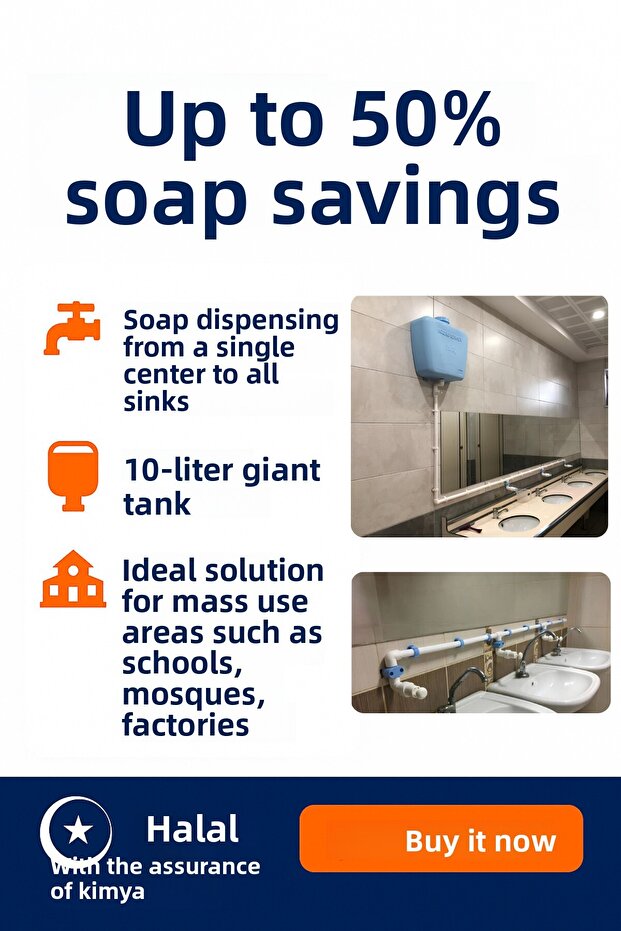 Up to 50% soap savings

Soap dispensing from a single center to all sinks

10-liter giant tank

Ideal solution for mass use areas such as schools, mosques, factories

Halal
With the assurance of kimya

Buy it now